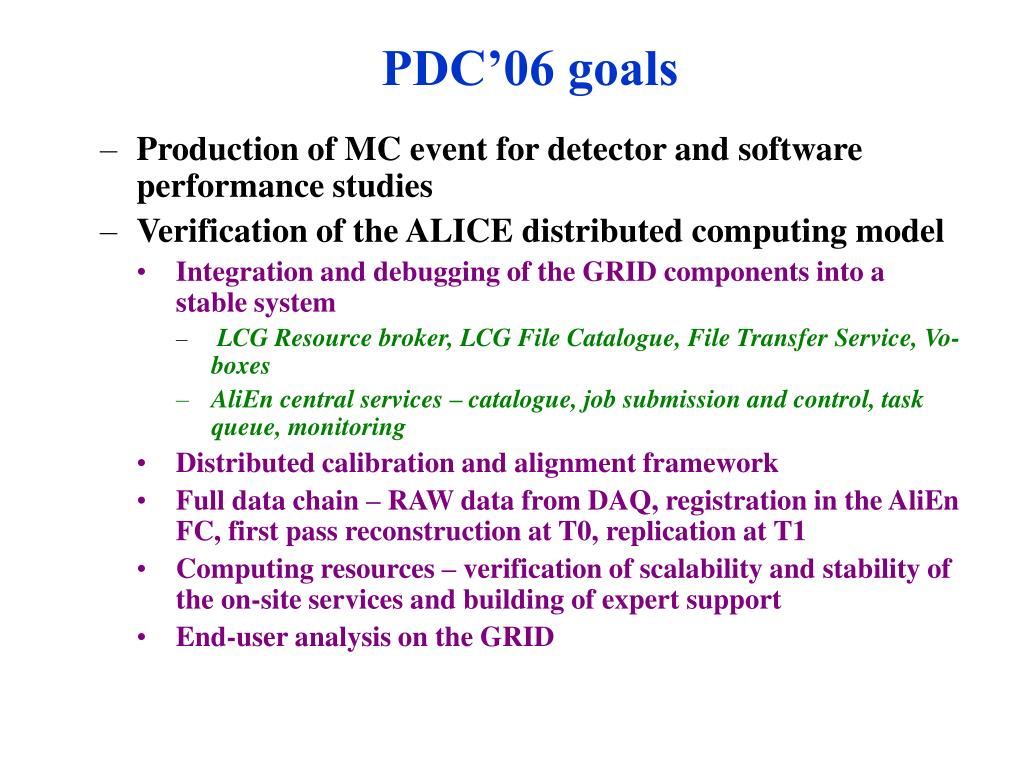 PDC’06 goals

– Production of MC event for detector and software performance studies
– Verification of the ALICE distributed computing model
• Integration and debugging of the GRID components into a stable system
– LCG Resource broker, LCG File Catalogue, File Transfer Service, Vo-boxes
– AliEn central services – catalogue, job submission and control, task queue, monitoring
• Distributed calibration and alignment framework
• Full data chain – RAW data from DAQ, registration in the AliEn FC, first pass reconstruction at T0, replication at T1
• Computing resources – verification of scalability and stability of the on-site services and building of expert support
• End-user analysis on the GRID